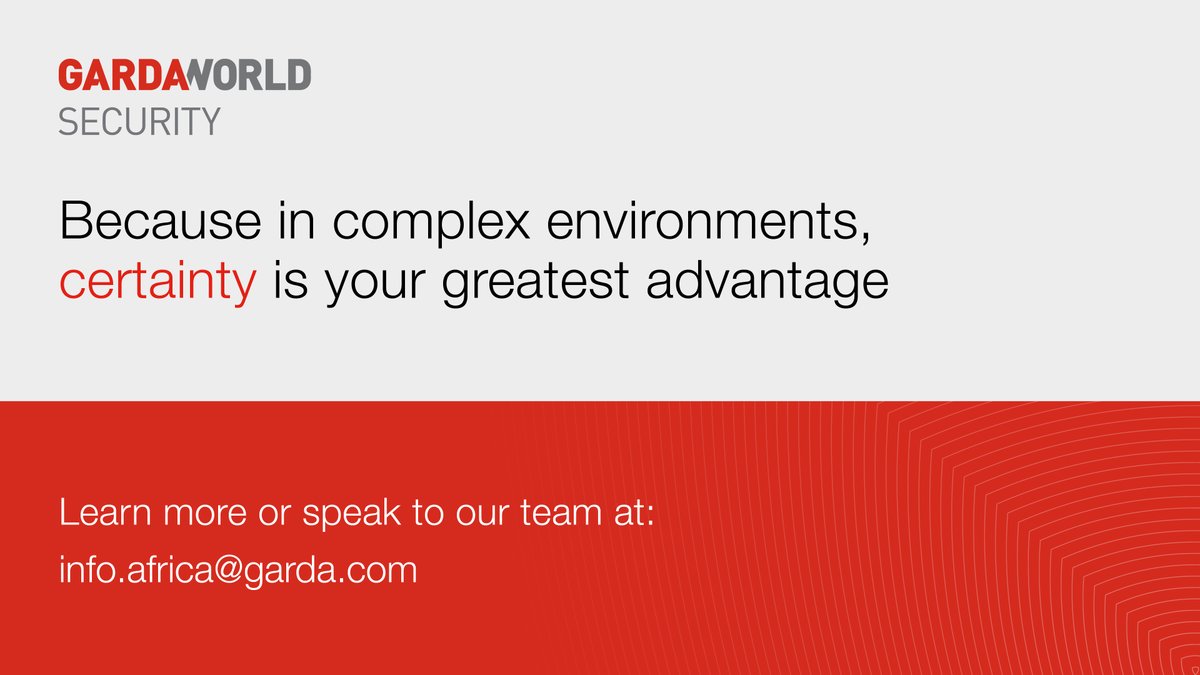 GARDAWORLD
SECURITY

Because in complex environments, certainty is your greatest advantage

Learn more or speak to our team at:
info.africa@garda.com